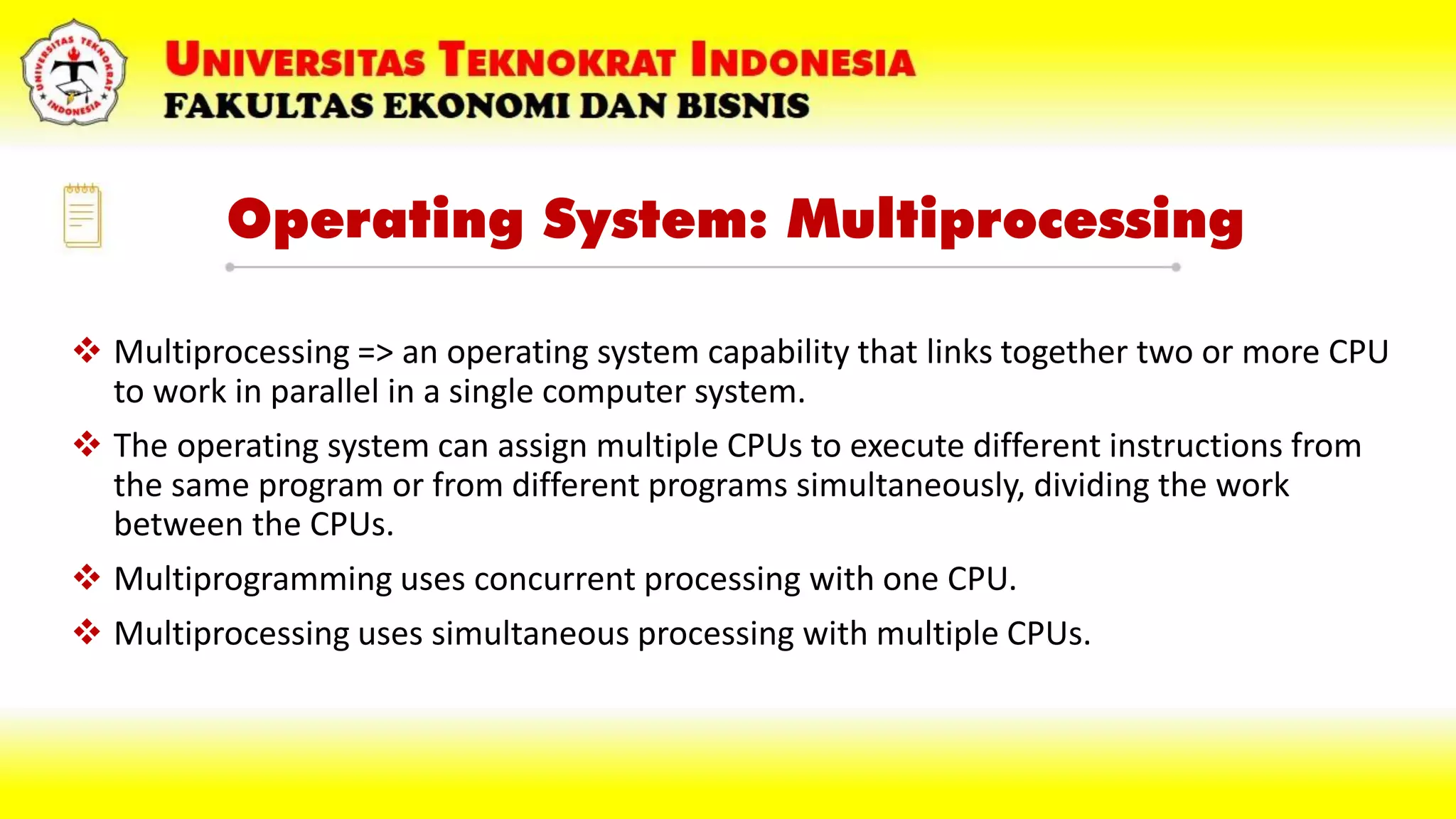 UNIVERSITAS TEKNOKRAT INDONESIA
UNIVERSITAS TEKNOKRAT INDONESIA
FAKULTAS EKONOMI DAN BISNIS

Operating System: Multiprocessing

❖ Multiprocessing => an operating system capability that links together two or more CPU to work in parallel in a single computer system.

❖ The operating system can assign multiple CPUs to execute different instructions from the same program or from different programs simultaneously, dividing the work between the CPUs.

❖ Multiprogramming uses concurrent processing with one CPU.

❖ Multiprocessing uses simultaneous processing with multiple CPUs.